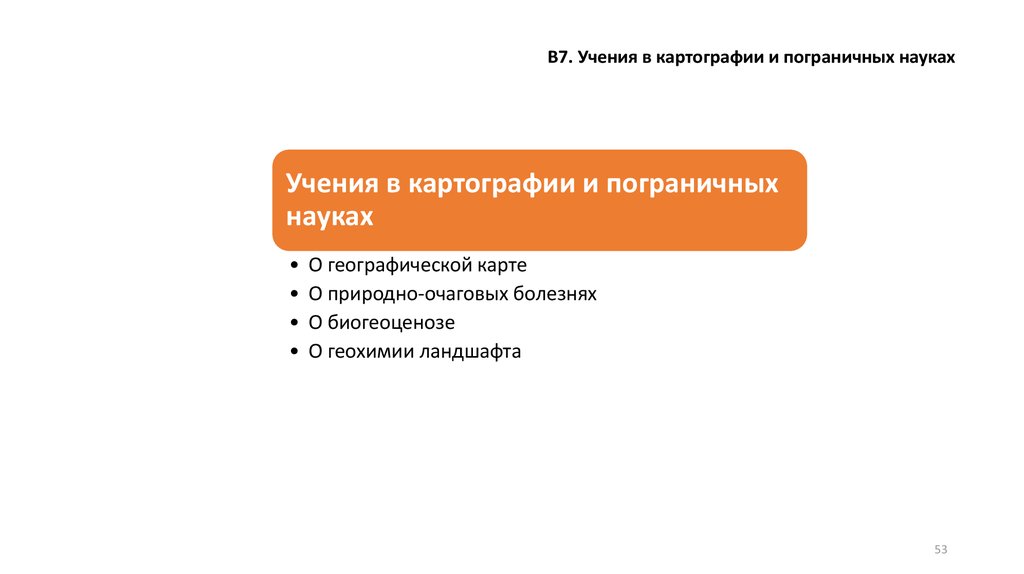 В7. Учения в картографии и пограничных науках

Учения в картографии и пограничных науках

• О географической карте
• О природно-очаговых болезнях
• О биогеоценозе
• О геохимии ландшафта

53